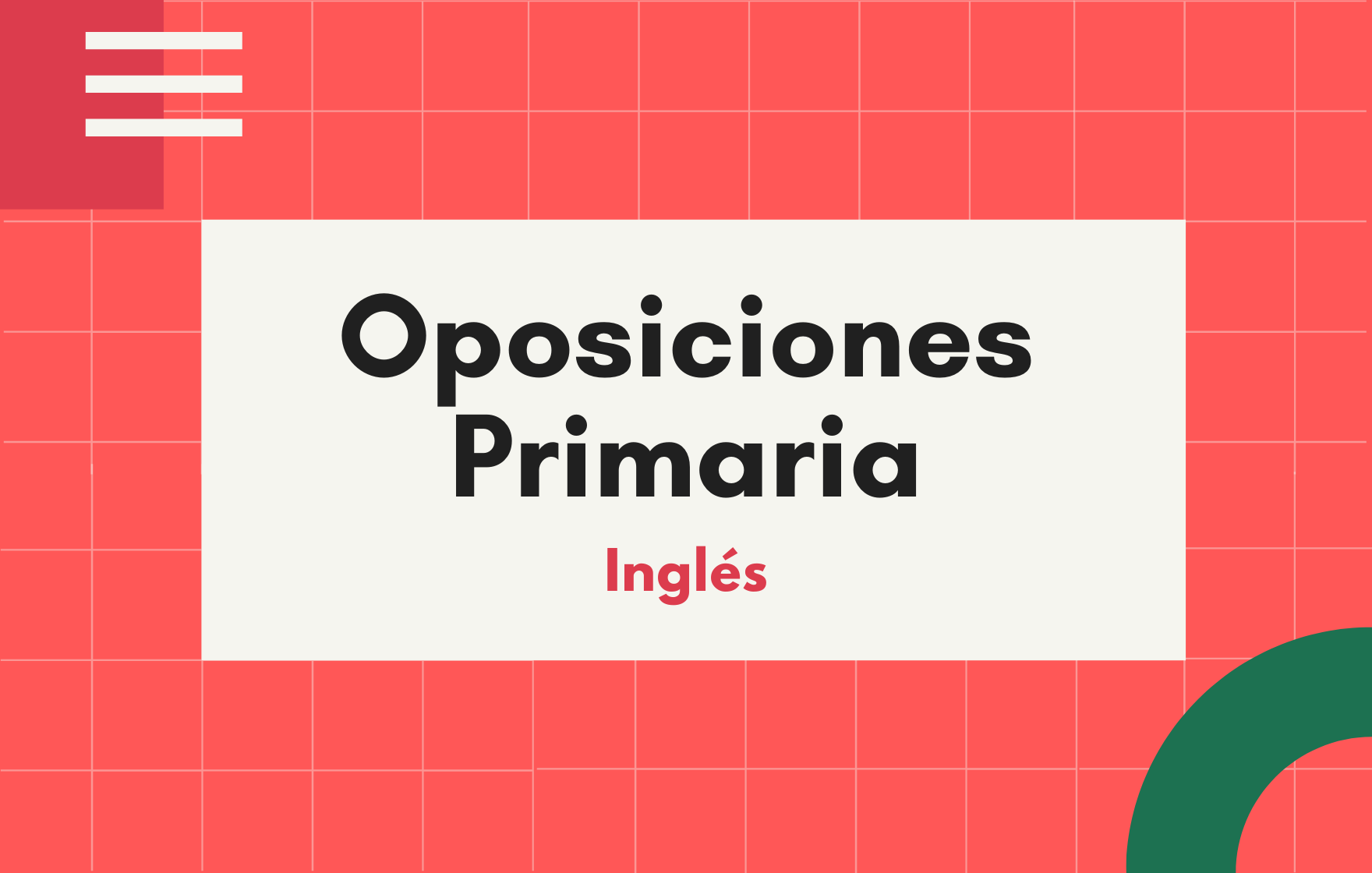 Oposiciones
Primaria

Inglés